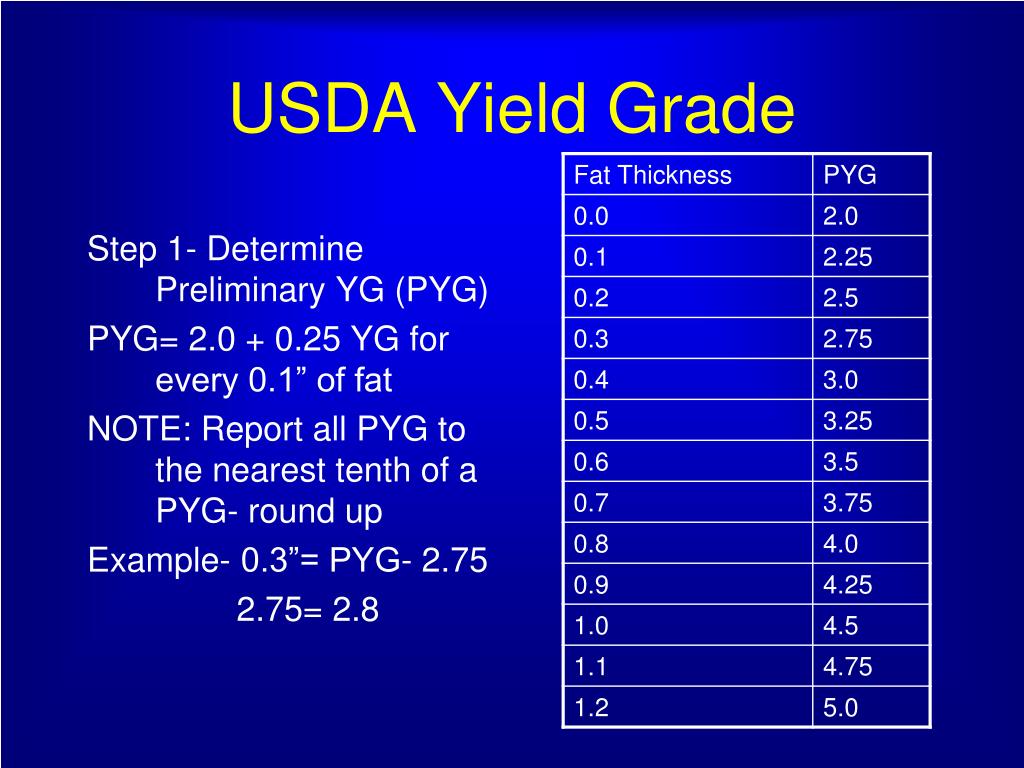 USDA Yield Grade

Step 1- Determine Preliminary YG (PYG)

PYG= 2.0 + 0.25 YG for every 0.1” of fat

NOTE: Report all PYG to the nearest tenth of a PYG- round up

Example- 0.3”= PYG- 2.75

2.75= 2.8

| Fat Thickness | PYG |
|---|---|
| 0.0 | 2.0 |
| 0.1 | 2.25 |
| 0.2 | 2.5 |
| 0.3 | 2.75 |
| 0.4 | 3.0 |
| 0.5 | 3.25 |
| 0.6 | 3.5 |
| 0.7 | 3.75 |
| 0.8 | 4.0 |
| 0.9 | 4.25 |
| 1.0 | 4.5 |
| 1.1 | 4.75 |
| 1.2 | 5.0 |